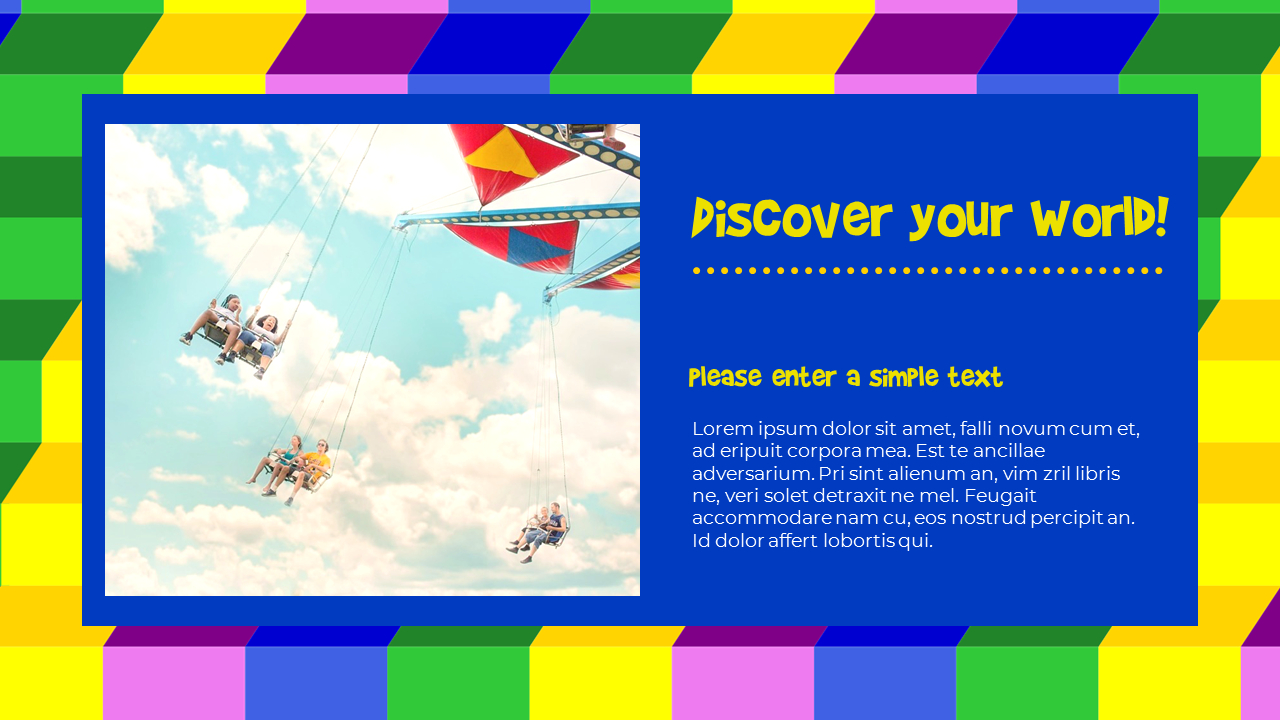 Discover your World!

Please enter a simple text

Lorem ipsum dolor sit amet, falli novum cum et, ad eripuit corpora mea. Est te ancillae adversarium. Pri sint alienum an, vim zril libris ne, veri solet detraxit ne mel. Feugait accommodare nam cu, eos nostrud percipit an. Id dolor affert lobortis qui.